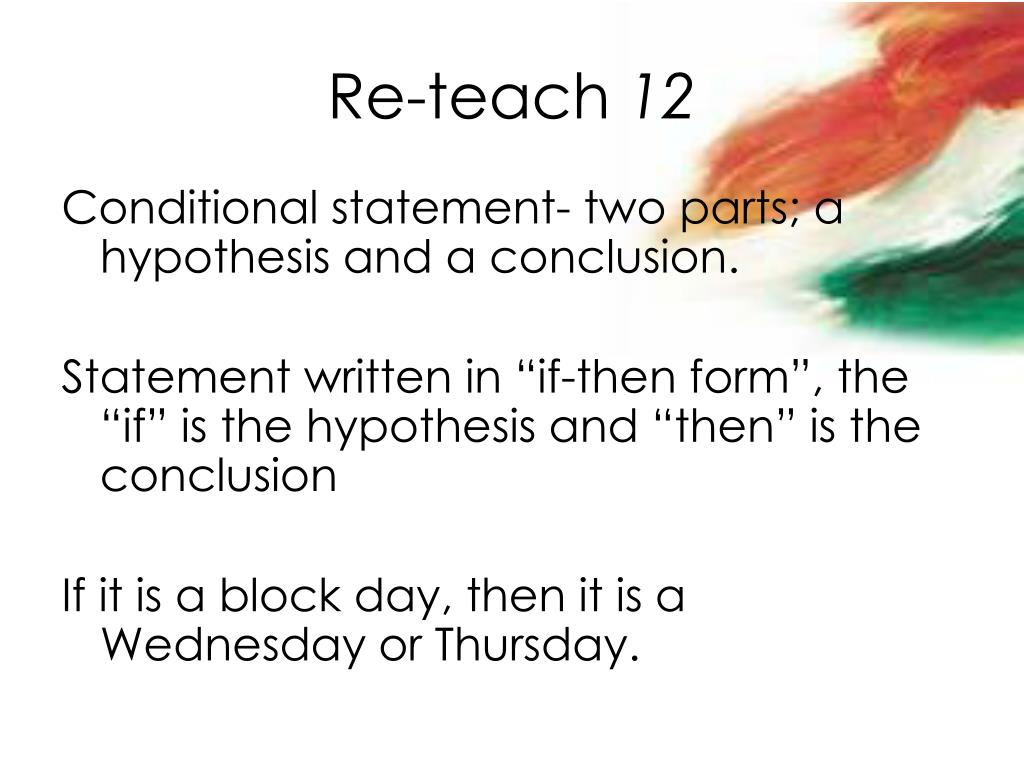 Re-teach 12

Conditional statement- two parts; a hypothesis and a conclusion.

Statement written in “if-then form”, the “if” is the hypothesis and “then” is the conclusion

If it is a block day, then it is a Wednesday or Thursday.